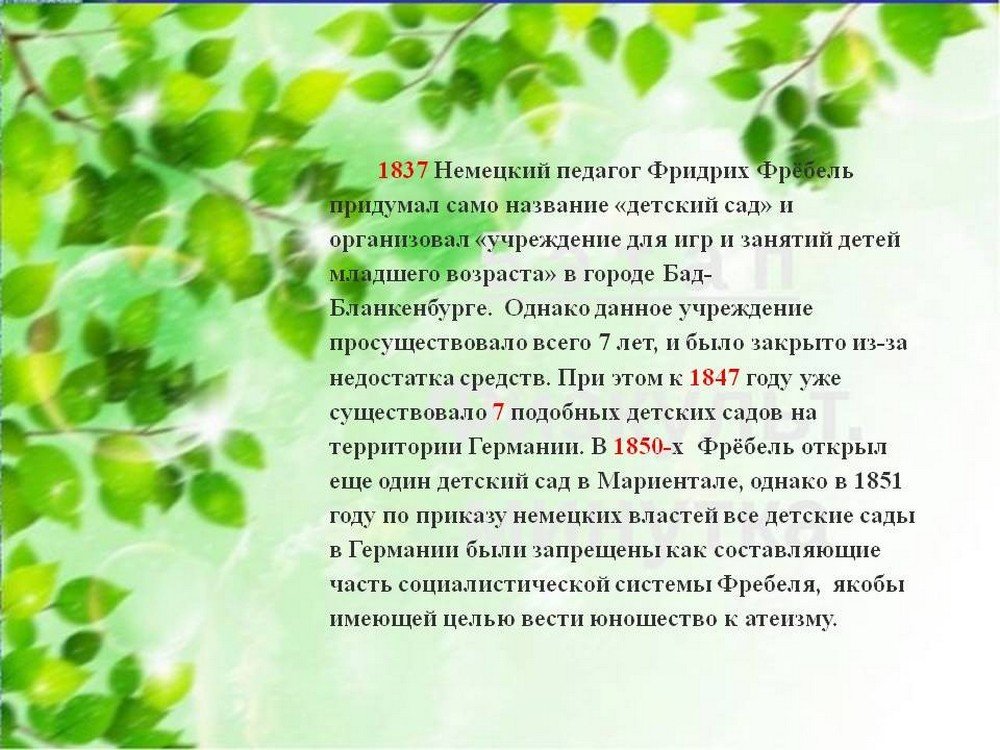 1837 Немецкий педагог Фридрих Фрёбель придумал само название «детский сад» и организовал «учреждение для игр и занятий детей младшего возраста» в городе Бад-Бланкенбурге. Однако данное учреждение просуществовало всего 7 лет, и было закрыто из-за недостатка средств. При этом к 1847 году уже существовало 7 подобных детских садов на территории Германии. В 1850-х Фрёбель открыл еще один детский сад в Мариентале, однако в 1851 году по приказу немецких властей все детские сады в Германии были запрещены как составляющие часть социалистической системы Фребеля, якобы имеющей целью вести юношество к атеизму.